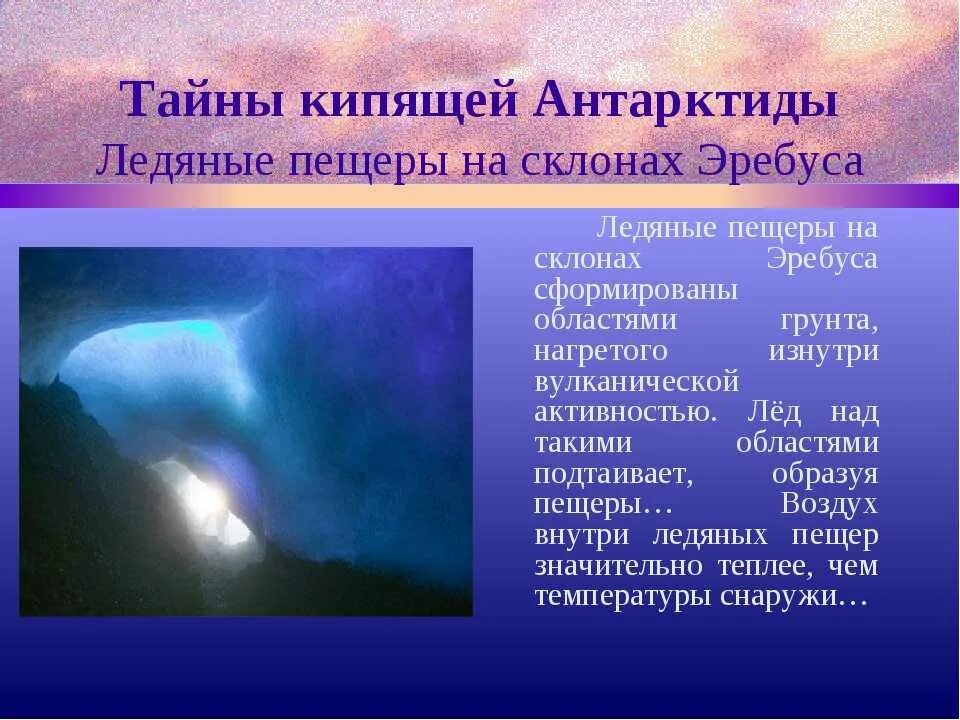 Тайны кипящей Антарктиды
Ледяные пещеры на склонах Эребуса

Ледяные пещеры на склонах Эребуса сформированы областями грунта, нагретого изнутри вулканической активностью. Лёд над такими областями подтаивает, образуя пещеры… Воздух внутри ледяных пещер значительно теплее, чем температуры снаружи…